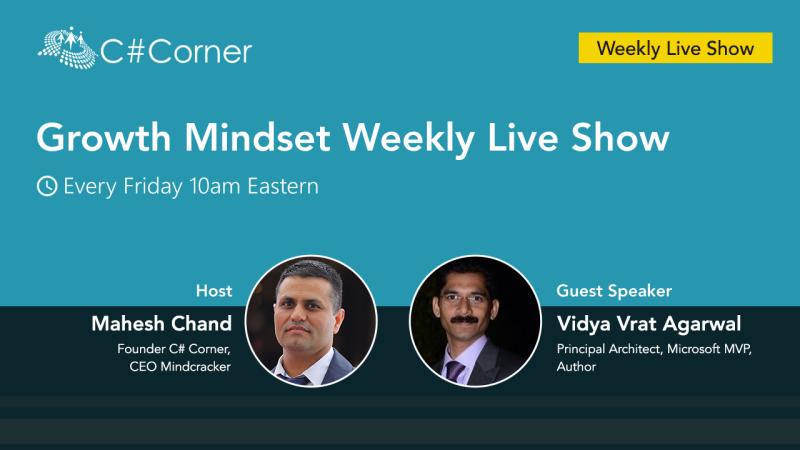 C#Corner

Weekly Live Show

Growth Mindset Weekly Live Show

Every Friday 10am Eastern

Host
Mahesh Chand
Founder C# Corner, CEO Mindcracker

Guest Speaker
Vidya Vrat Agarwal
Principal Architect, Microsoft MVP, Author